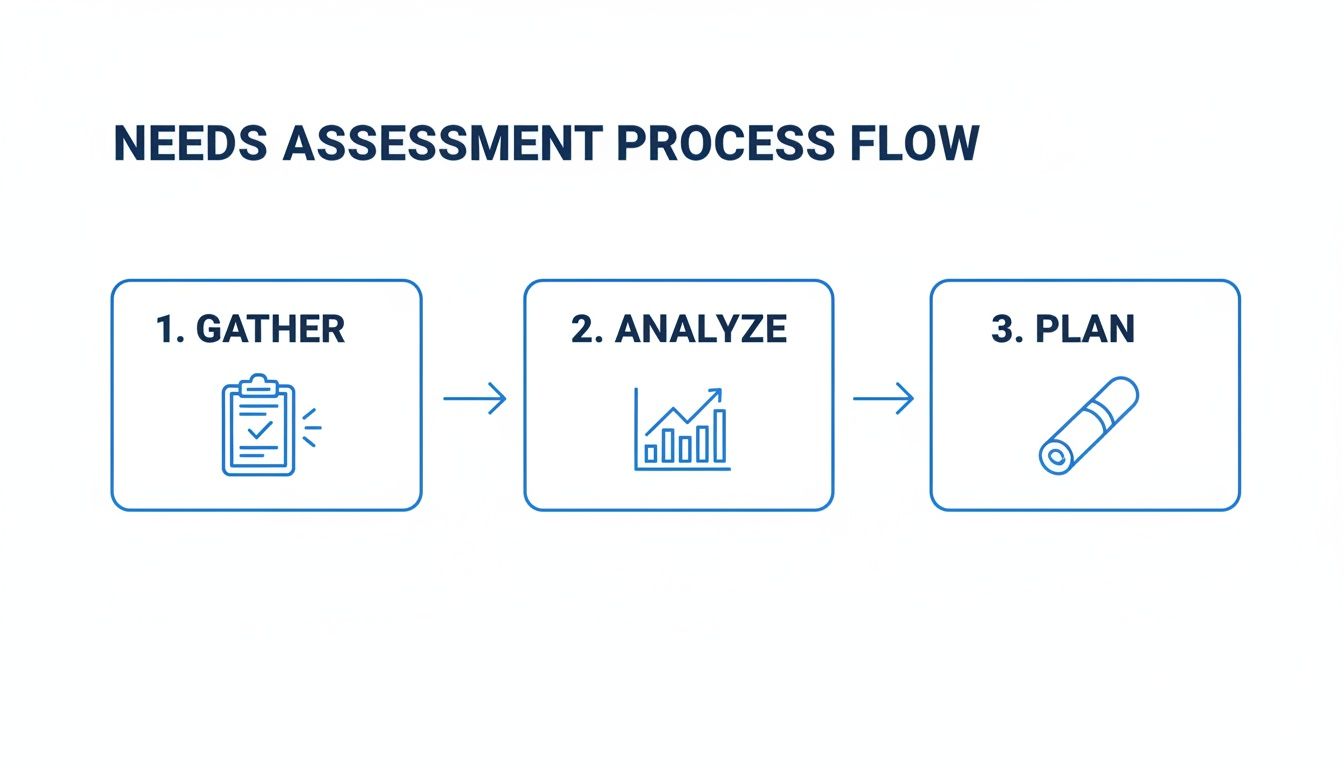 NEEDS ASSESSMENT PROCESS FLOW

1. GATHER

2. ANALYZE

3. PLAN